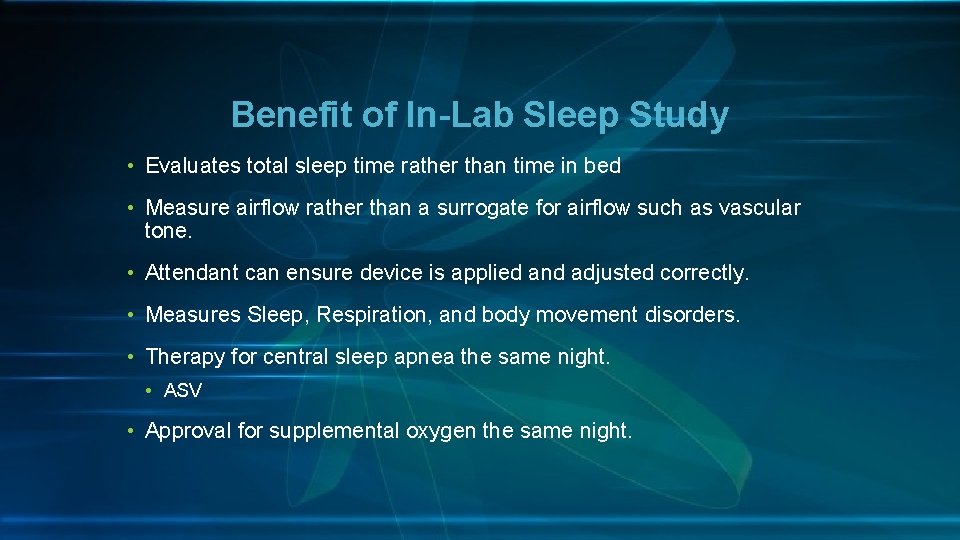 Benefit of In-Lab Sleep Study

• Evaluates total sleep time rather than time in bed

• Measure airflow rather than a surrogate for airflow such as vascular tone.

• Attendant can ensure device is applied and adjusted correctly.

• Measures Sleep, Respiration, and body movement disorders.

• Therapy for central sleep apnea the same night.

  • ASV

• Approval for supplemental oxygen the same night.